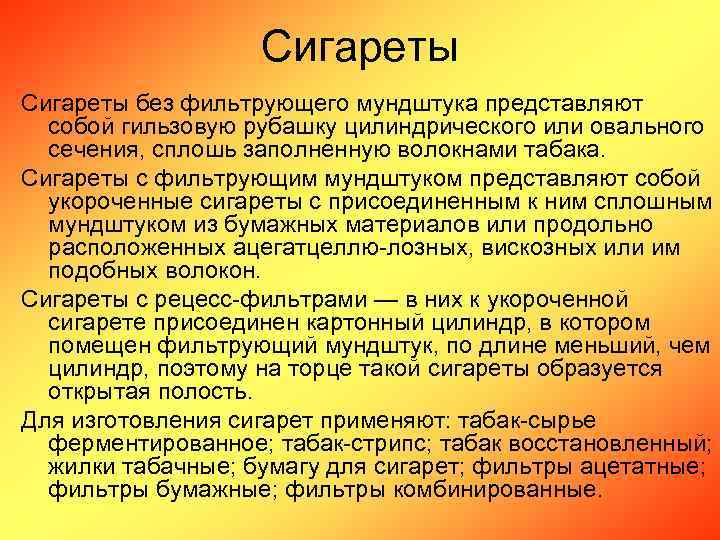 Сигареты

Сигареты без фильтрующего мундштука представляют собой гильзовую рубашку цилиндрического или овального сечения, сплошь заполненную волокнами табака.

Сигареты с фильтрующим мундштуком представляют собой укороченные сигареты с присоединенным к ним сплошным мундштуком из бумажных материалов или продольно расположенных ацегатцеллю-лозных, вискозных или им подобных волокон.

Сигареты с рецесс-фильтрами — в них к укороченной сигарете присоединен картонный цилиндр, в котором помещен фильтрующий мундштук, по длине меньший, чем цилиндр, поэтому на торце такой сигареты образуется открытая полость.

Для изготовления сигарет применяют: табак-сырье ферментированное; табак-стрипс; табак восстановленный; жилки табачные; бумагу для сигарет; фильтры ацетатные; фильтры бумажные; фильтры комбинированные.